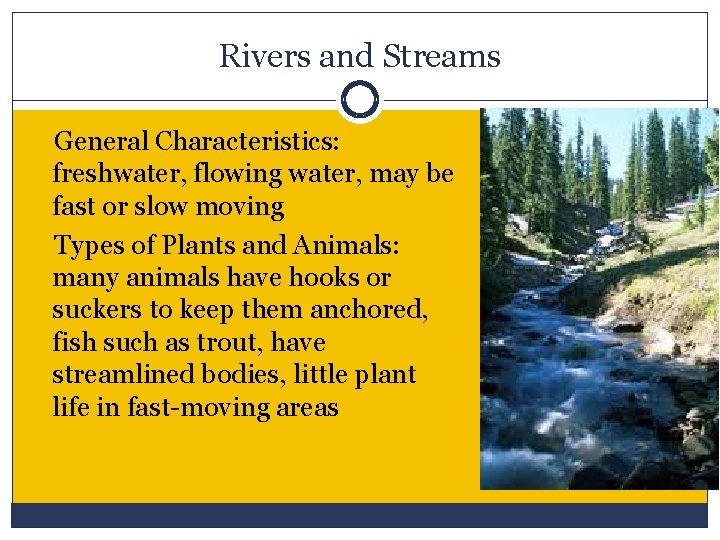 Rivers and Streams

General Characteristics: freshwater, flowing water, may be fast or slow moving

Types of Plants and Animals: many animals have hooks or suckers to keep them anchored, fish such as trout, have streamlined bodies, little plant life in fast-moving areas